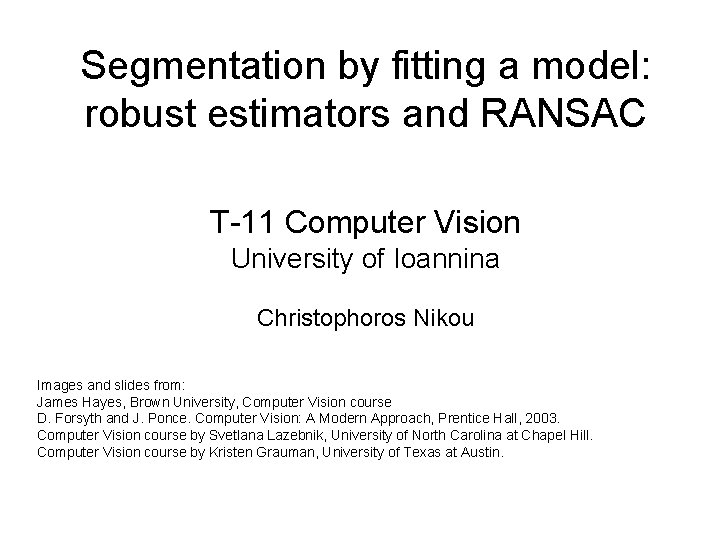 Segmentation by fitting a model: robust estimators and RANSAC

T-11 Computer Vision
University of Ioannina

Christophoros Nikou

Images and slides from:
James Hayes, Brown University, Computer Vision course
D. Forsyth and J. Ponce. Computer Vision: A Modern Approach, Prentice Hall, 2003.
Computer Vision course by Svetlana Lazebnik, University of North Carolina at Chapel Hill.
Computer Vision course by Kristen Grauman, University of Texas at Austin.